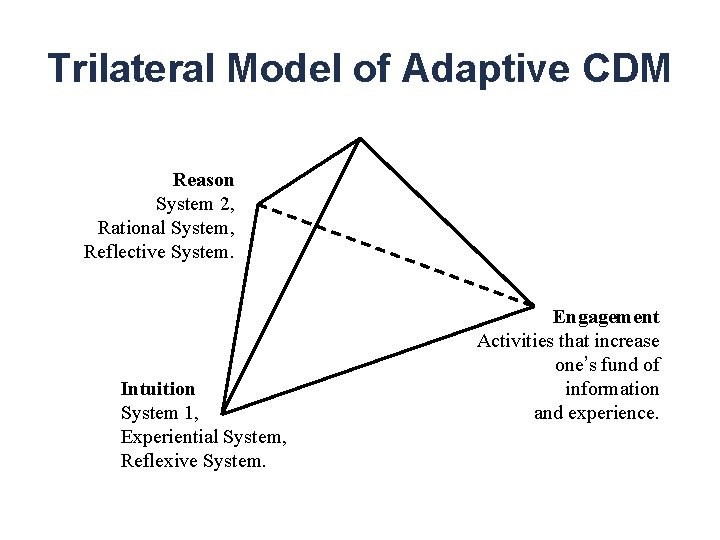 Trilateral Model of Adaptive CDM

Reason
System 2,
Rational System,
Reflective System.

Engagement
Activities that increase one's fund of information and experience.

Intuition
System 1,
Experiential System,
Reflexive System.